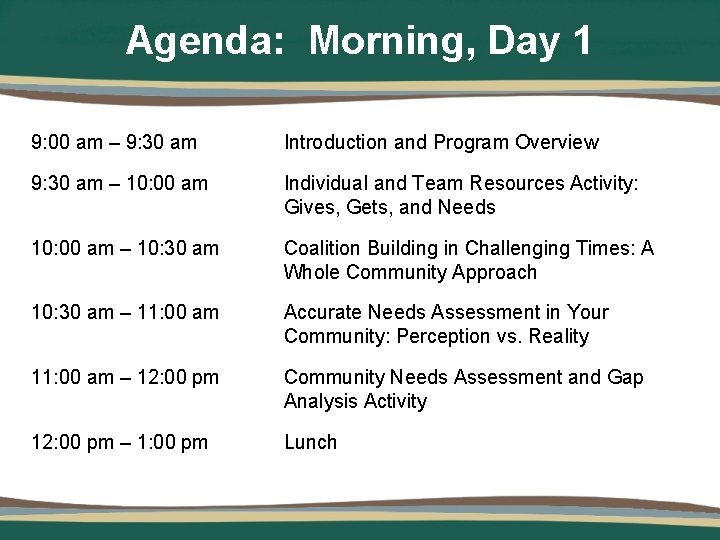 Agenda: Morning, Day 1

| | |
|---|---|
| 9:00 am – 9:30 am | Introduction and Program Overview |
| 9:30 am – 10:00 am | Individual and Team Resources Activity: Gives, Gets, and Needs |
| 10:00 am – 10:30 am | Coalition Building in Challenging Times: A Whole Community Approach |
| 10:30 am – 11:00 am | Accurate Needs Assessment in Your Community: Perception vs. Reality |
| 11:00 am – 12:00 pm | Community Needs Assessment and Gap Analysis Activity |
| 12:00 pm – 1:00 pm | Lunch |